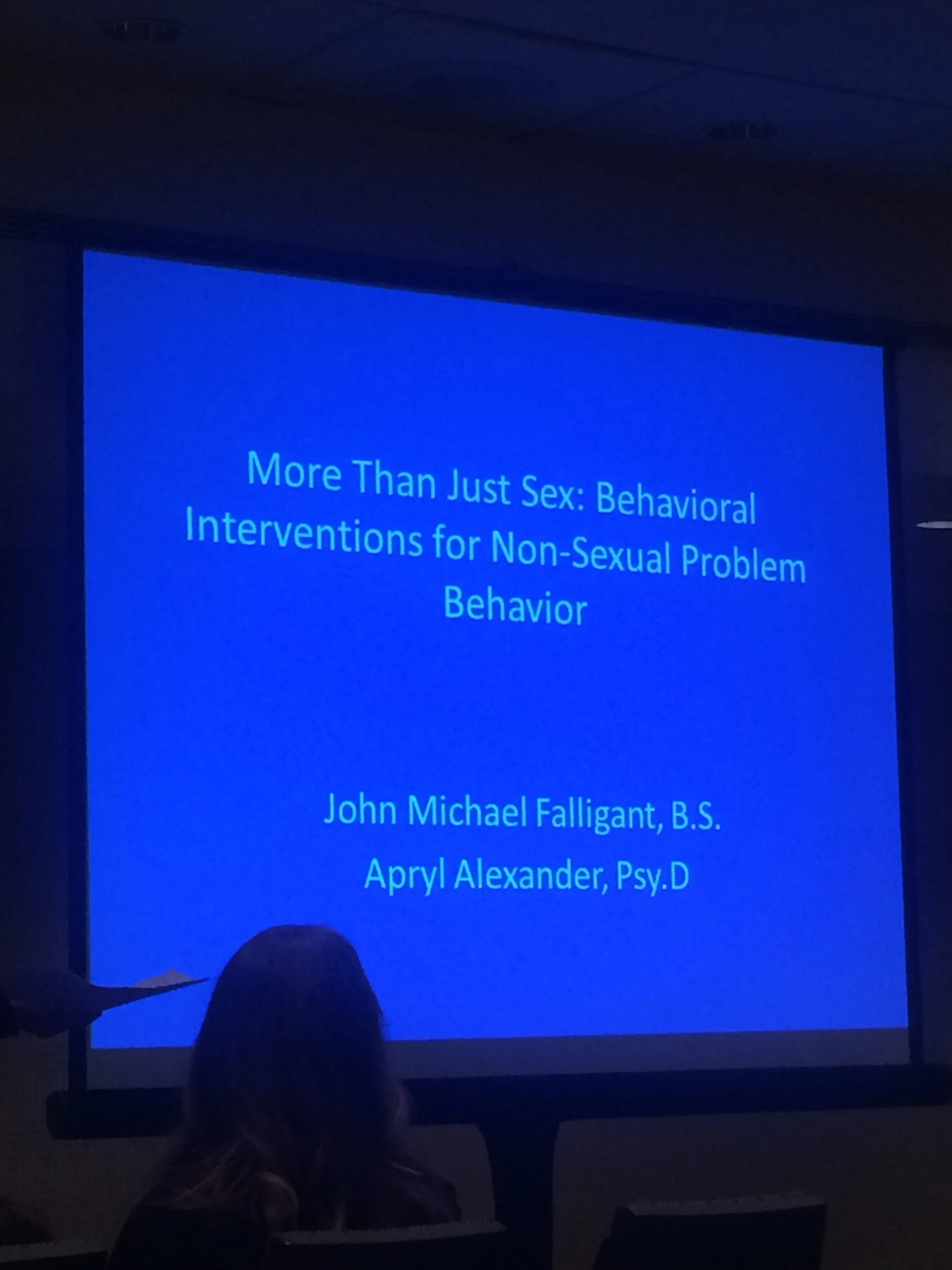 More Than Just Sex: Behavioral Interventions for Non-Sexual Problem Behavior

John Michael Falligant, B.S.
Apryl Alexander, Psy.D